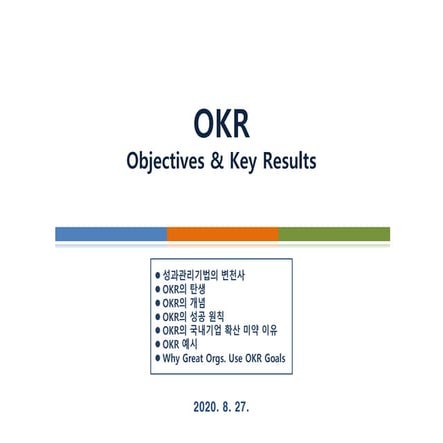 OKR
Objectives & Key Results

● 성과관리기법의 변천사
● OKR의 탄생
● OKR의 개념
● OKR의 성공 원칙
● OKR의 국내기업 확산 미약 이유
● OKR 예시
● Why Great Orgs. Use OKR Goals

2020. 8. 27.